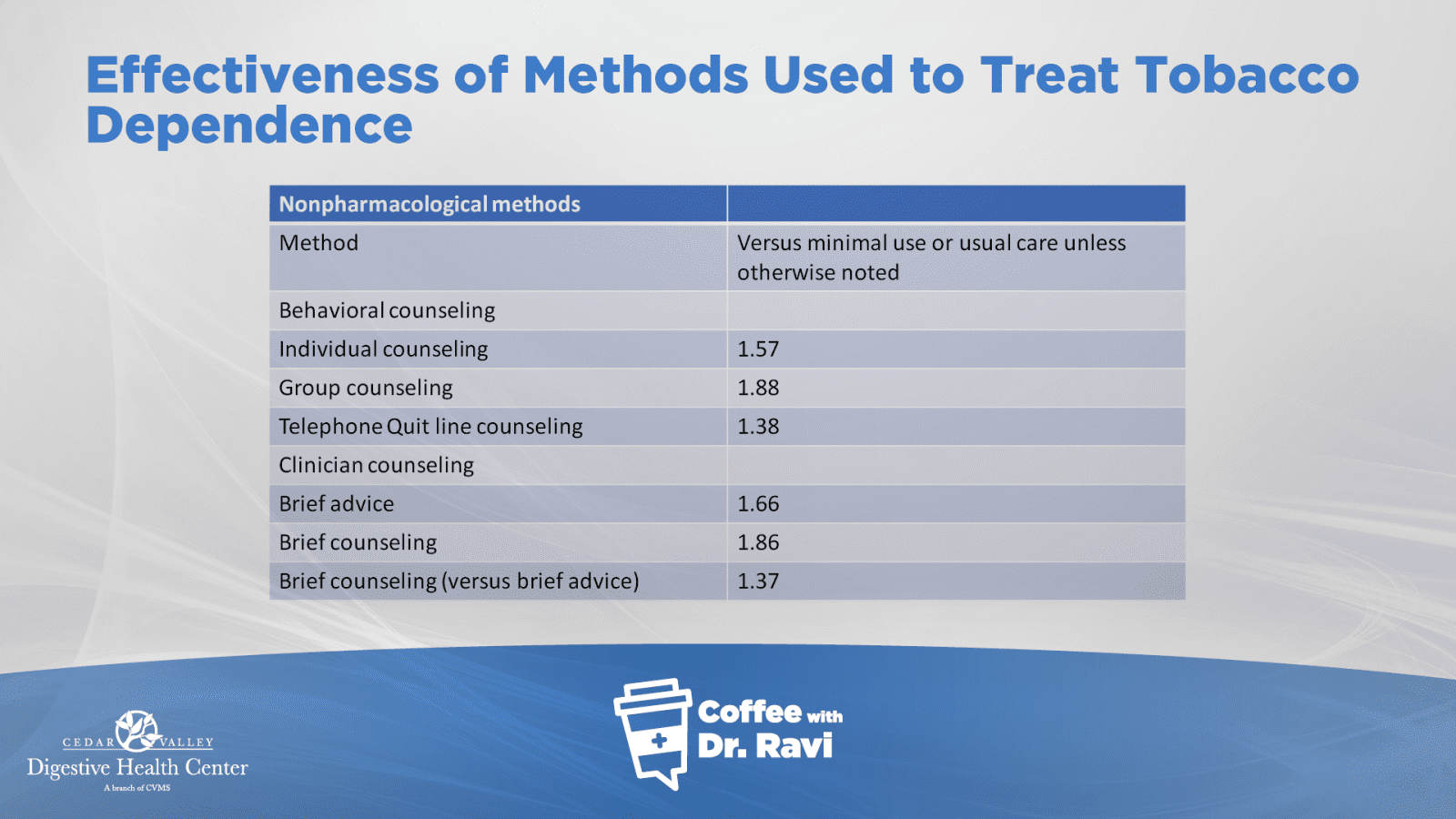 Effectiveness of Methods Used to Treat Tobacco Dependence

| Nonpharmacological methods | |
|---|---|
| Method | Versus minimal use or usual care unless otherwise noted |
| Behavioral counseling | |
| Individual counseling | 1.57 |
| Group counseling | 1.88 |
| Telephone Quit line counseling | 1.38 |
| Clinician counseling | |
| Brief advice | 1.66 |
| Brief counseling | 1.86 |
| Brief counseling (versus brief advice) | 1.37 |

CEDAR VALLEY
Digestive Health Center
A branch of CVMS

Coffee with Dr. Ravi